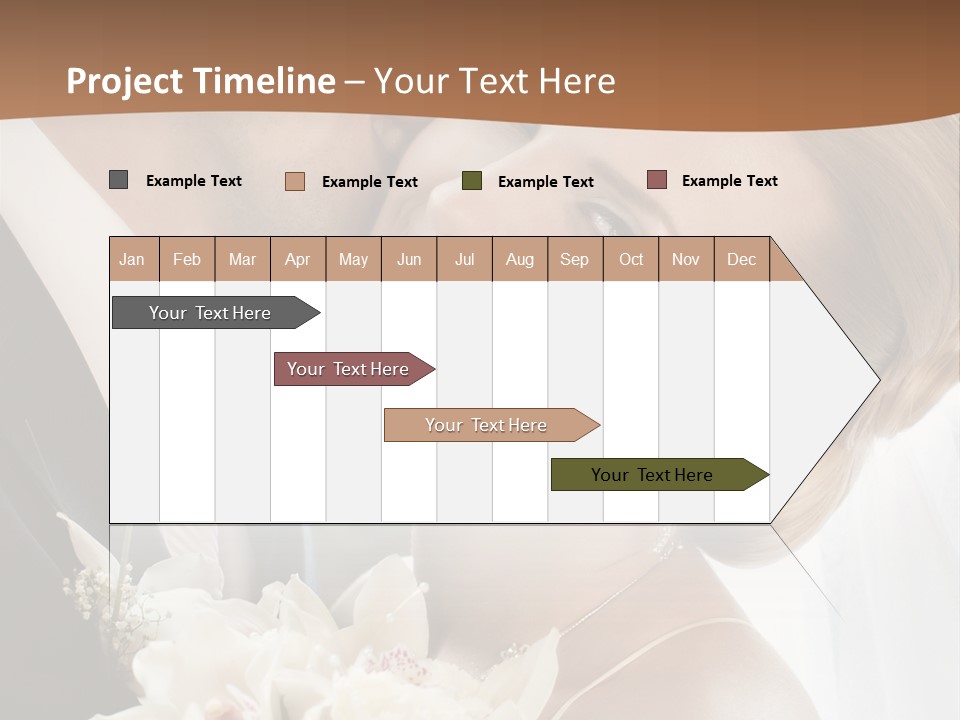 Project Timeline – Your Text Here

Example Text Example Text Example Text Example Text

| Jan | Feb | Mar | Apr | May | Jun | Jul | Aug | Sep | Oct | Nov | Dec |
|---|---|---|---|---|---|---|---|---|---|---|---|

Your Text Here

Your Text Here

Your Text Here

Your Text Here